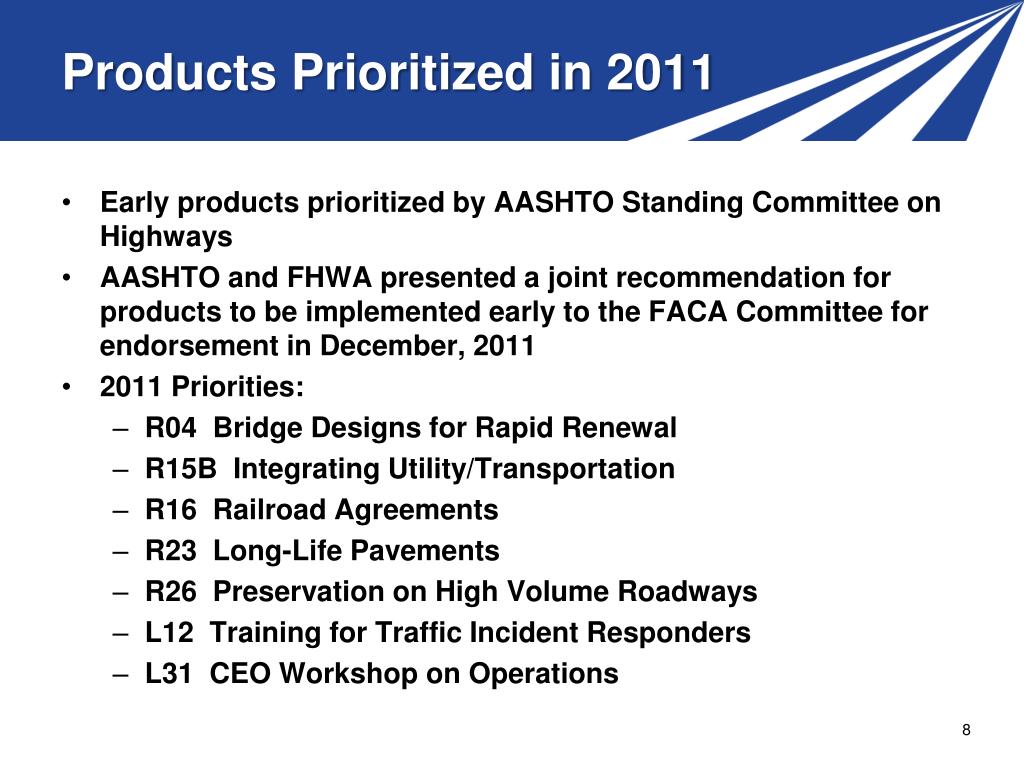 Products Prioritized in 2011

• Early products prioritized by AASHTO Standing Committee on Highways
• AASHTO and FHWA presented a joint recommendation for products to be implemented early to the FACA Committee for endorsement in December, 2011
• 2011 Priorities:
– R04 Bridge Designs for Rapid Renewal
– R15B Integrating Utility/Transportation
– R16 Railroad Agreements
– R23 Long-Life Pavements
– R26 Preservation on High Volume Roadways
– L12 Training for Traffic Incident Responders
– L31 CEO Workshop on Operations

8